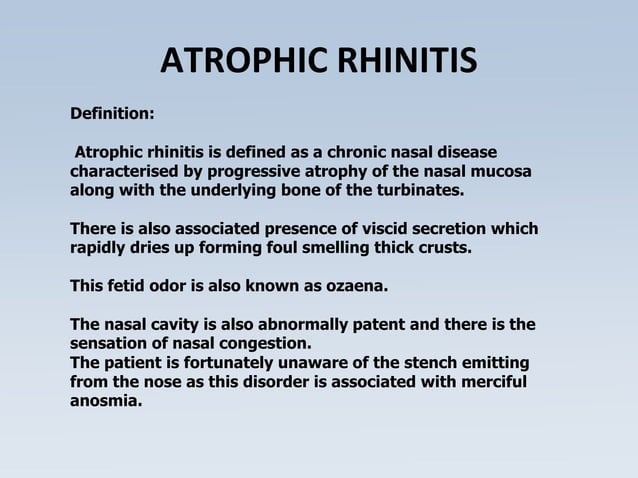 ATROPHIC RHINITIS

Definition:

Atrophic rhinitis is defined as a chronic nasal disease characterised by progressive atrophy of the nasal mucosa along with the underlying bone of the turbinates.

There is also associated presence of viscid secretion which rapidly dries up forming foul smelling thick crusts.

This fetid odor is also known as ozaena.

The nasal cavity is also abnormally patent and there is the sensation of nasal congestion.
The patient is fortunately unaware of the stench emitting from the nose as this disorder is associated with merciful anosmia.